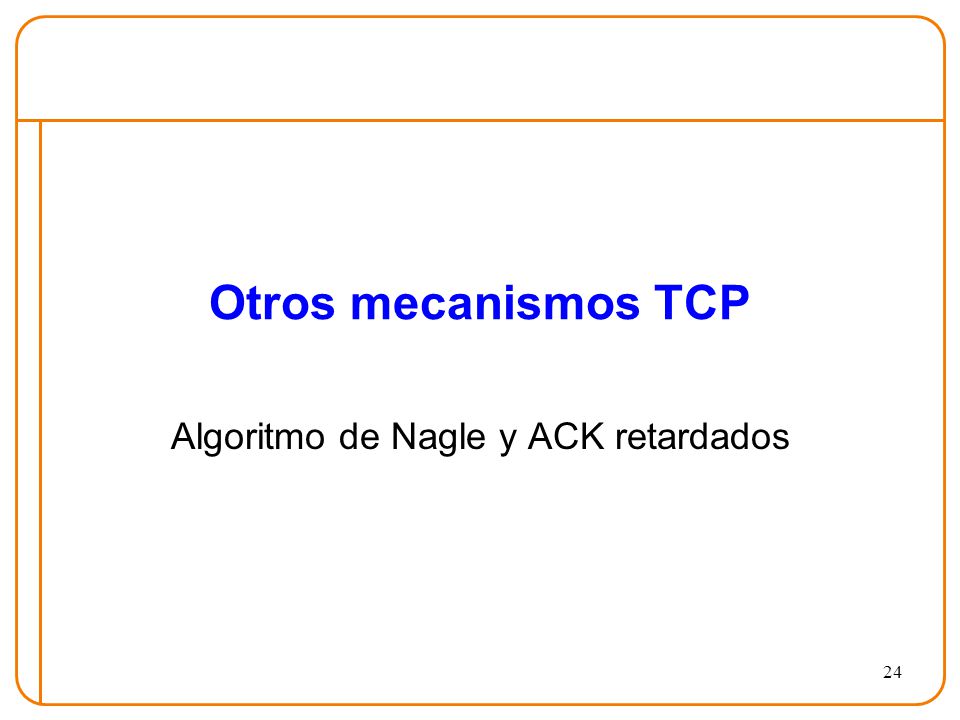 Otros mecanismos TCP

Algoritmo de Nagle y ACK retardados

24